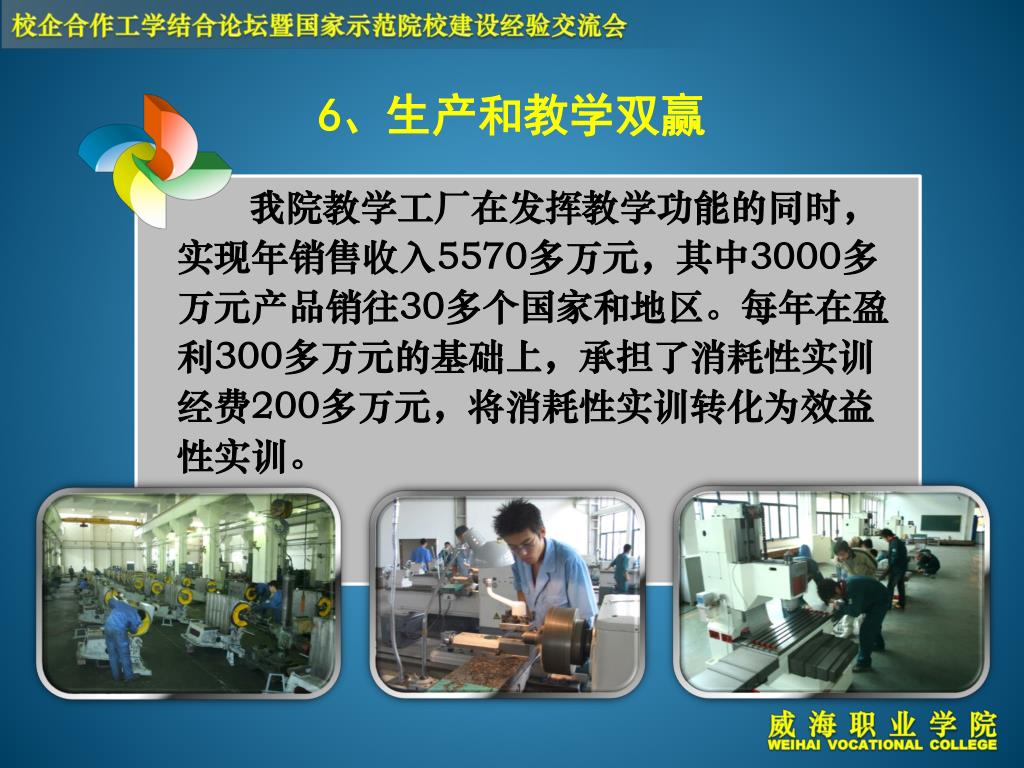 校企合作工学结合论坛暨国家示范院校建设经验交流会

6、生产和教学双赢

我院教学工厂在发挥教学功能的同时，实现年销售收入5570多万元，其中3000多万元产品销往30多个国家和地区。每年在盈利300多万元的基础上，承担了消耗性实训经费200多万元，将消耗性实训转化为效益性实训。

威海职业学院
WEIHAI VOCATIONAL COLLEGE